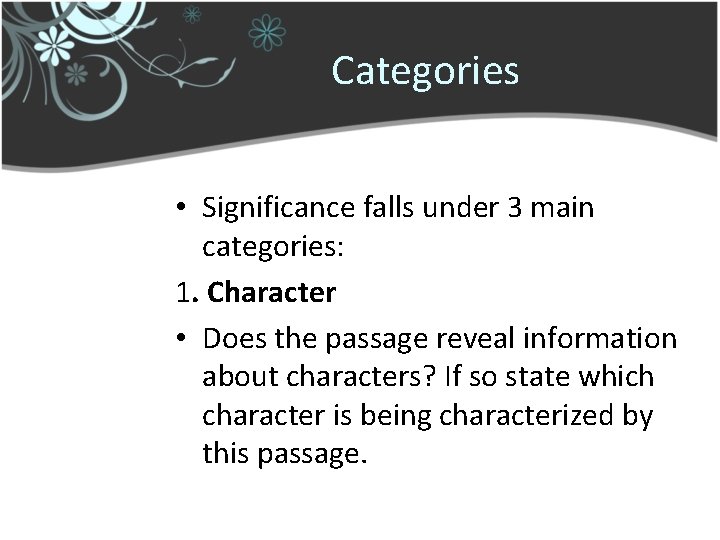 Categories

• Significance falls under 3 main categories:

1. Character

• Does the passage reveal information about characters? If so state which character is being characterized by this passage.